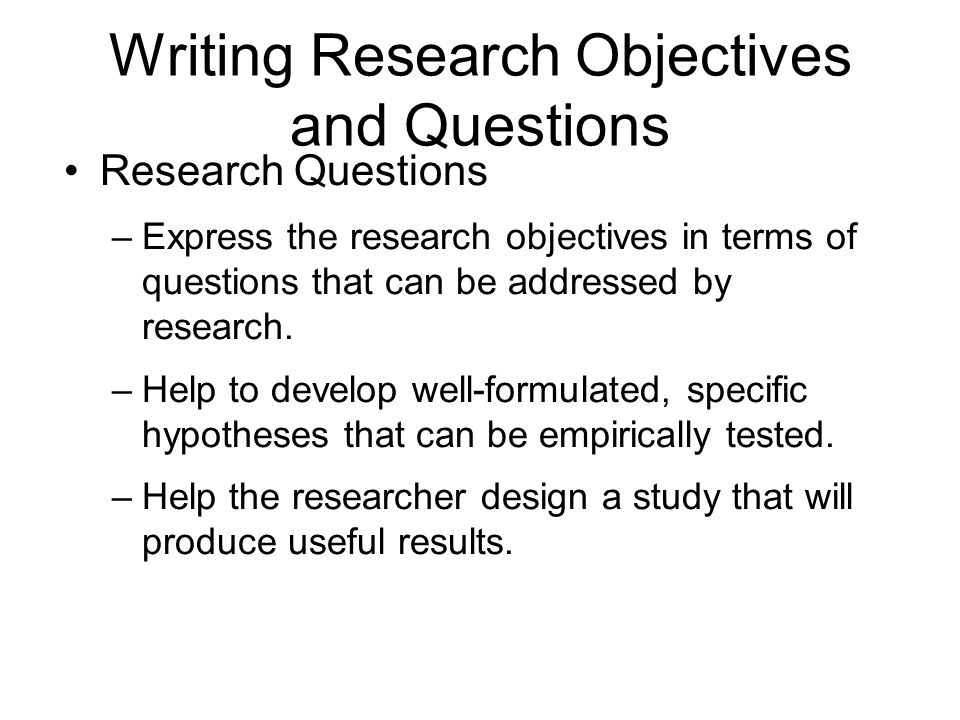 Writing Research Objectives and Questions

• Research Questions

– Express the research objectives in terms of questions that can be addressed by research.

– Help to develop well-formulated, specific hypotheses that can be empirically tested.

– Help the researcher design a study that will produce useful results.